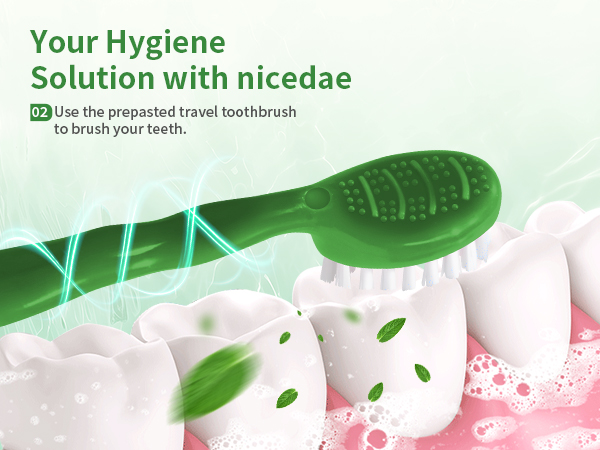 Your Hygiene
Solution with nicedae

02 Use the prepasted travel toothbrush to brush your teeth.